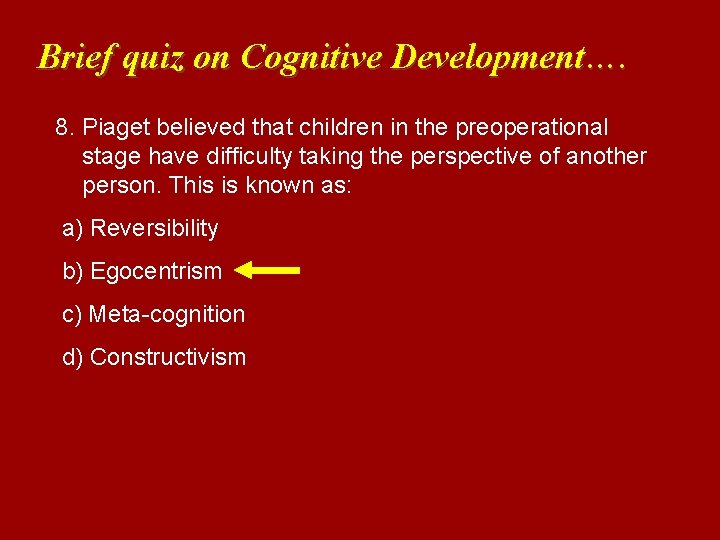 Brief quiz on Cognitive Development….

8. Piaget believed that children in the preoperational stage have difficulty taking the perspective of another person. This is known as:

a) Reversibility

b) Egocentrism

c) Meta-cognition

d) Constructivism